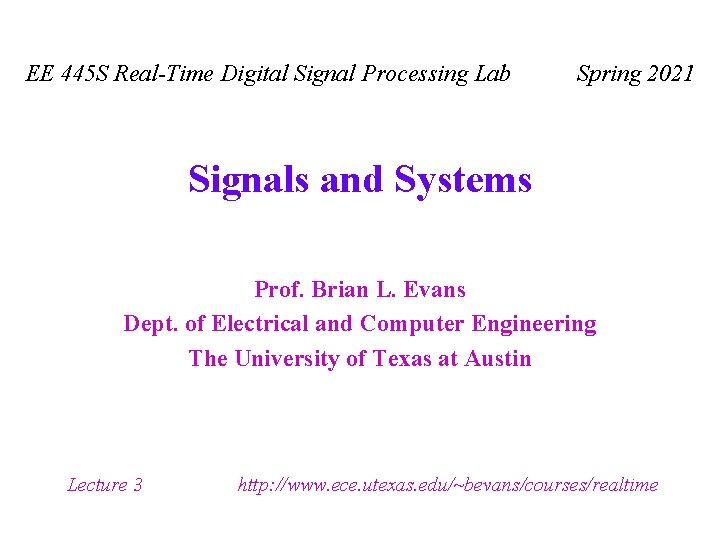 EE 445S Real-Time Digital Signal Processing Lab Spring 2021

Signals and Systems

Prof. Brian L. Evans
Dept. of Electrical and Computer Engineering
The University of Texas at Austin

Lecture 3 http://www.ece.utexas.edu/~bevans/courses/realtime